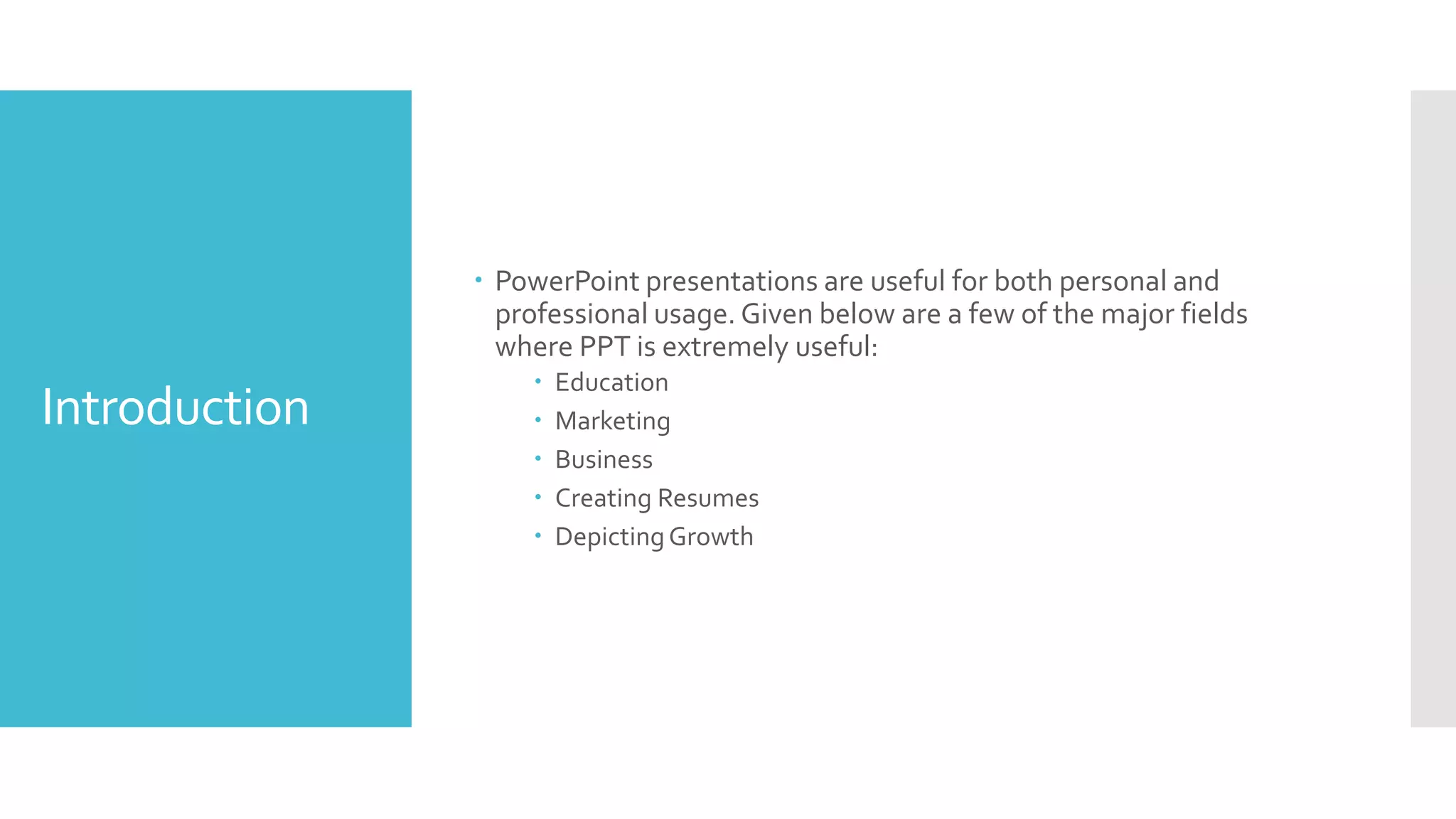 Introduction

• PowerPoint presentations are useful for both personal and professional usage. Given below are a few of the major fields where PPT is extremely useful:
  • Education
  • Marketing
  • Business
  • Creating Resumes
  • Depicting Growth